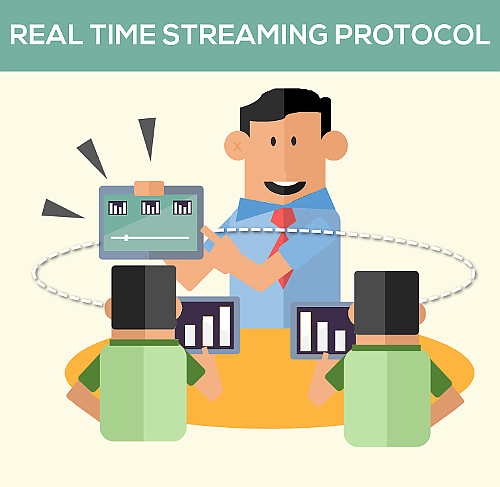 REAL TIME STREAMING PROTOCOL